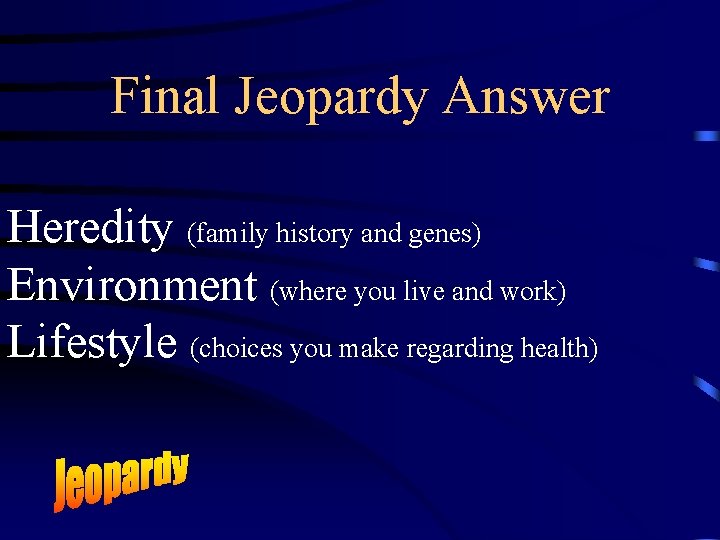 Final Jeopardy Answer

Heredity (family history and genes)
Environment (where you live and work)
Lifestyle (choices you make regarding health)

Jeopardy